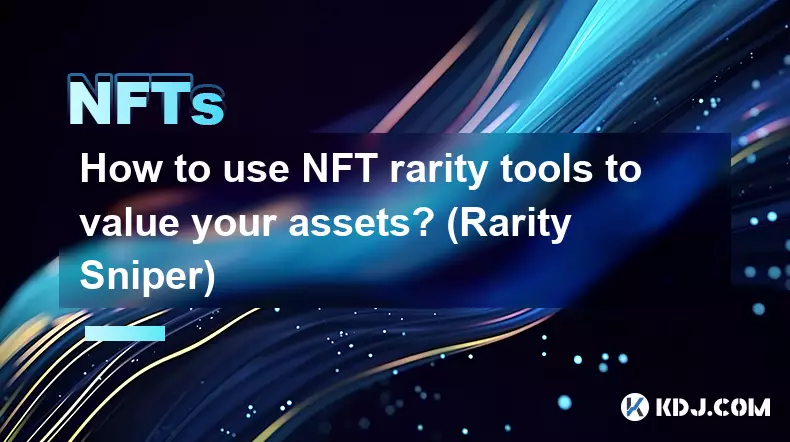 NFTs

How to use NFT rarity tools to value your assets? (Rarity Sniper)

KDJ.COM